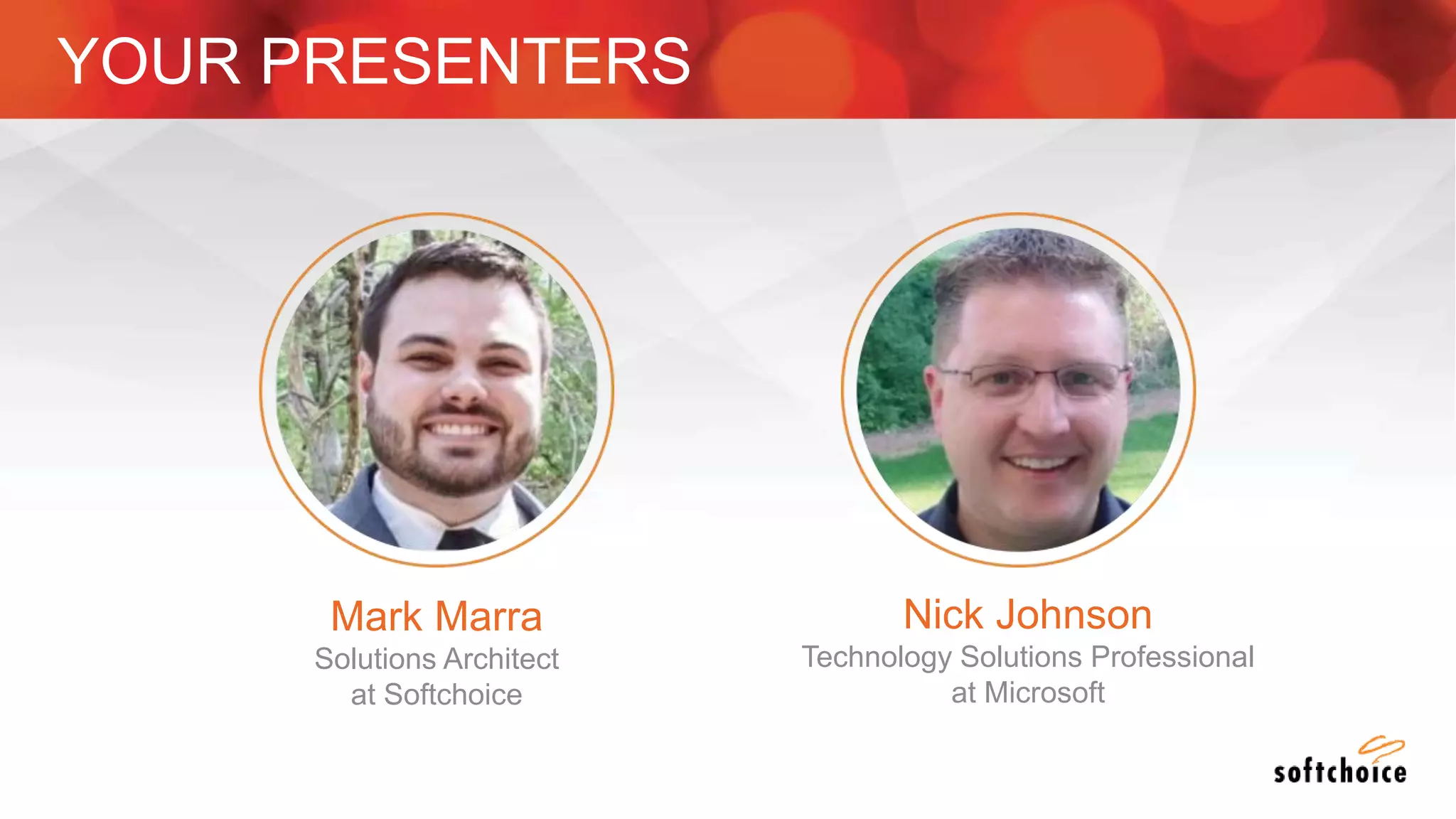 YOUR PRESENTERS

Mark Marra
Solutions Architect
at Softchoice

Nick Johnson
Technology Solutions Professional
at Microsoft

softchoice